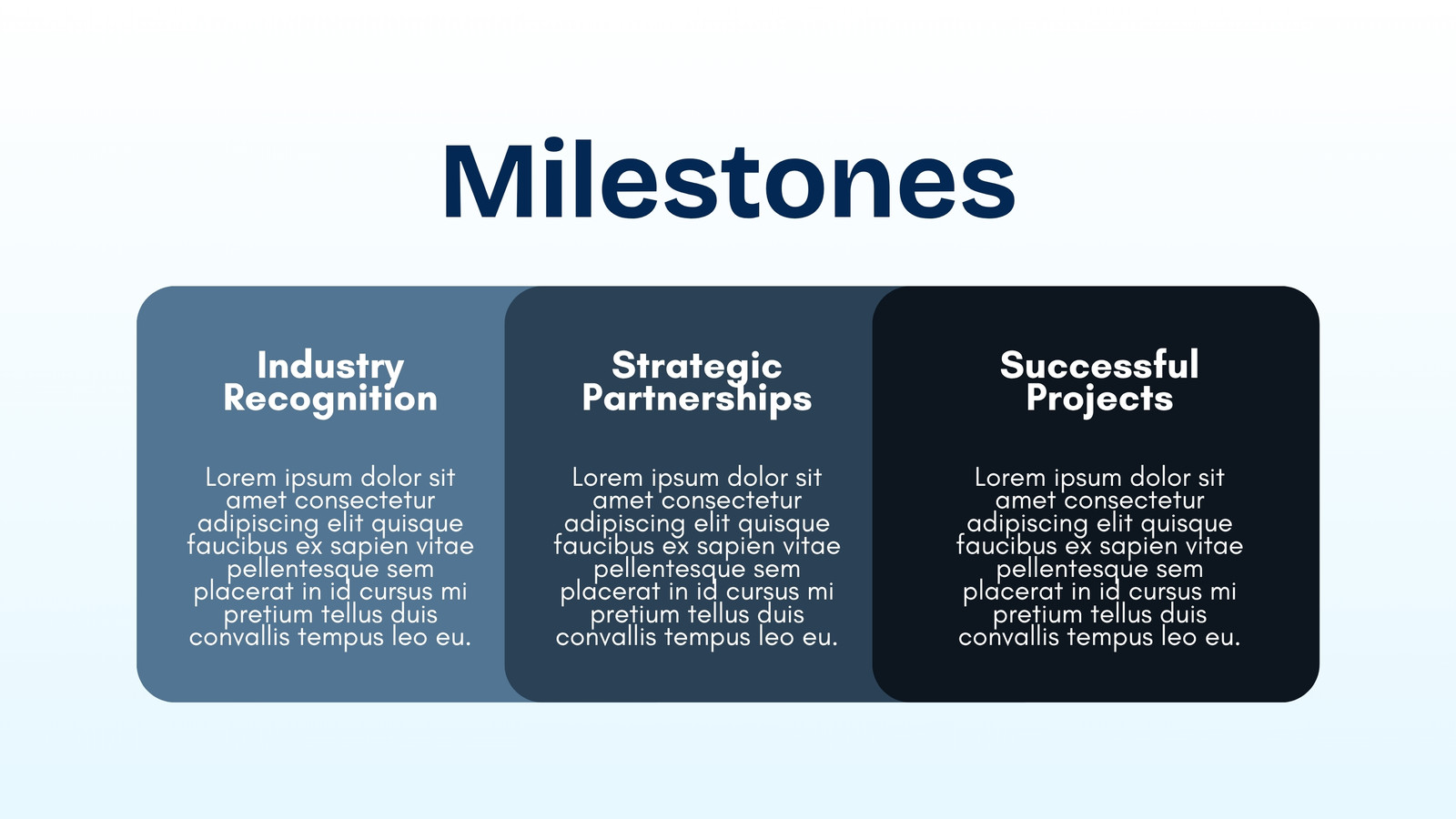 Milestones

Industry Recognition

Lorem ipsum dolor sit amet consectetur adipiscing elit quisque faucibus ex sapien vitae pellentesque sem placerat in id cursus mi pretium tellus duis convallis tempus leo eu.

Strategic Partnerships

Lorem ipsum dolor sit amet consectetur adipiscing elit quisque faucibus ex sapien vitae pellentesque sem placerat in id cursus mi pretium tellus duis convallis tempus leo eu.

Successful Projects

Lorem ipsum dolor sit amet consectetur adipiscing elit quisque faucibus ex sapien vitae pellentesque sem placerat in id cursus mi pretium tellus duis convallis tempus leo eu.